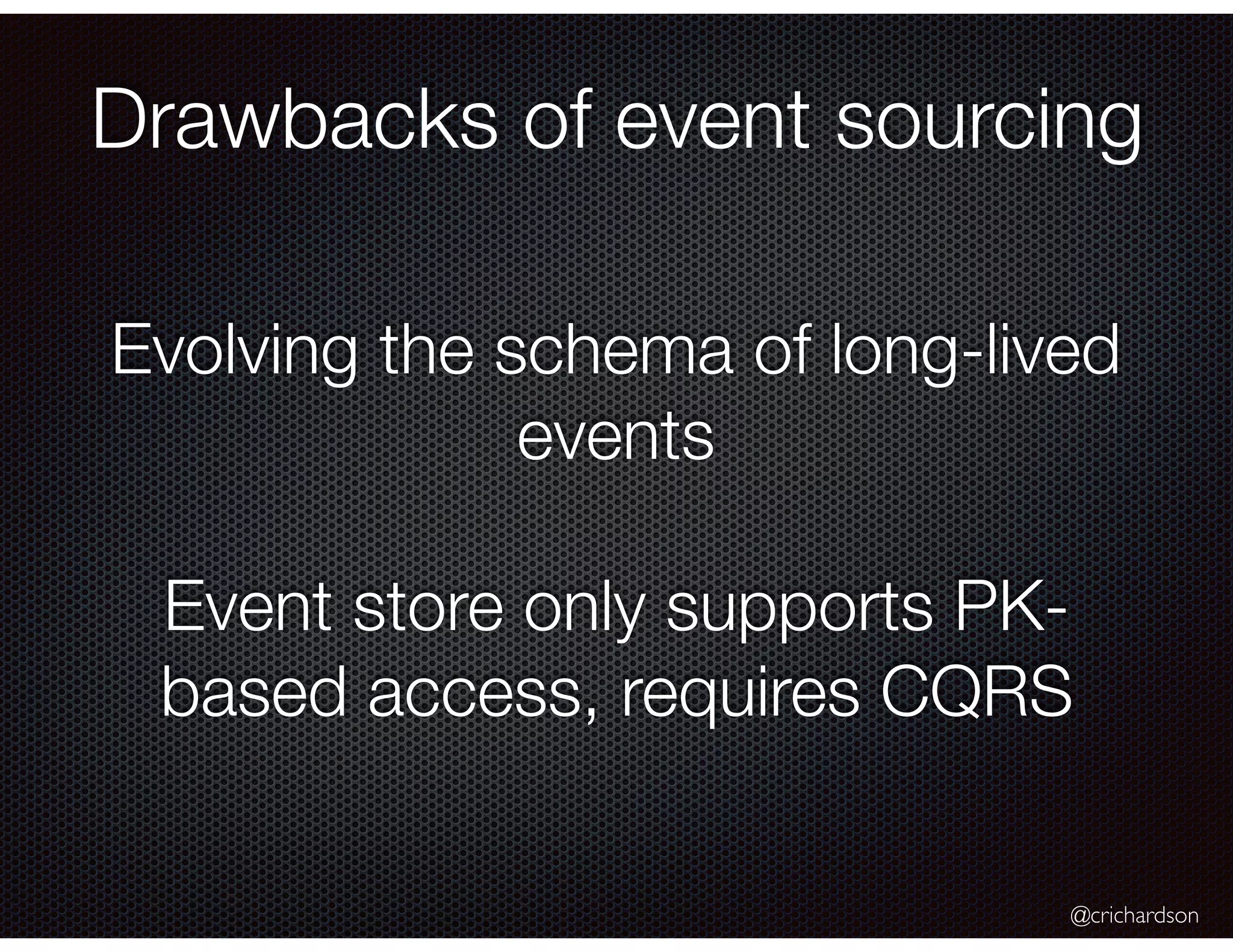 Drawbacks of event sourcing

Evolving the schema of long-lived events

Event store only supports PK-based access, requires CQRS

@crichardson